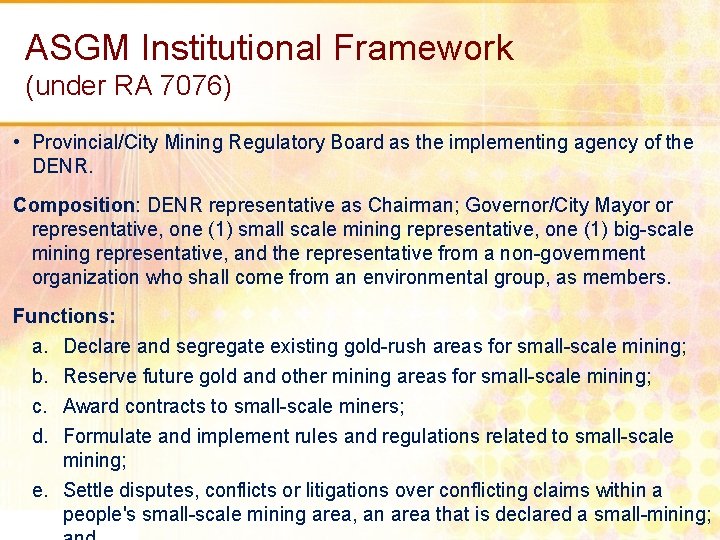 ASGM Institutional Framework
(under RA 7076)

• Provincial/City Mining Regulatory Board as the implementing agency of the DENR.

Composition: DENR representative as Chairman; Governor/City Mayor or representative, one (1) small scale mining representative, one (1) big-scale mining representative, and the representative from a non-government organization who shall come from an environmental group, as members.

Functions:

a. Declare and segregate existing gold-rush areas for small-scale mining;

b. Reserve future gold and other mining areas for small-scale mining;

c. Award contracts to small-scale miners;

d. Formulate and implement rules and regulations related to small-scale mining;

e. Settle disputes, conflicts or litigations over conflicting claims within a people's small-scale mining area, an area that is declared a small-mining; and